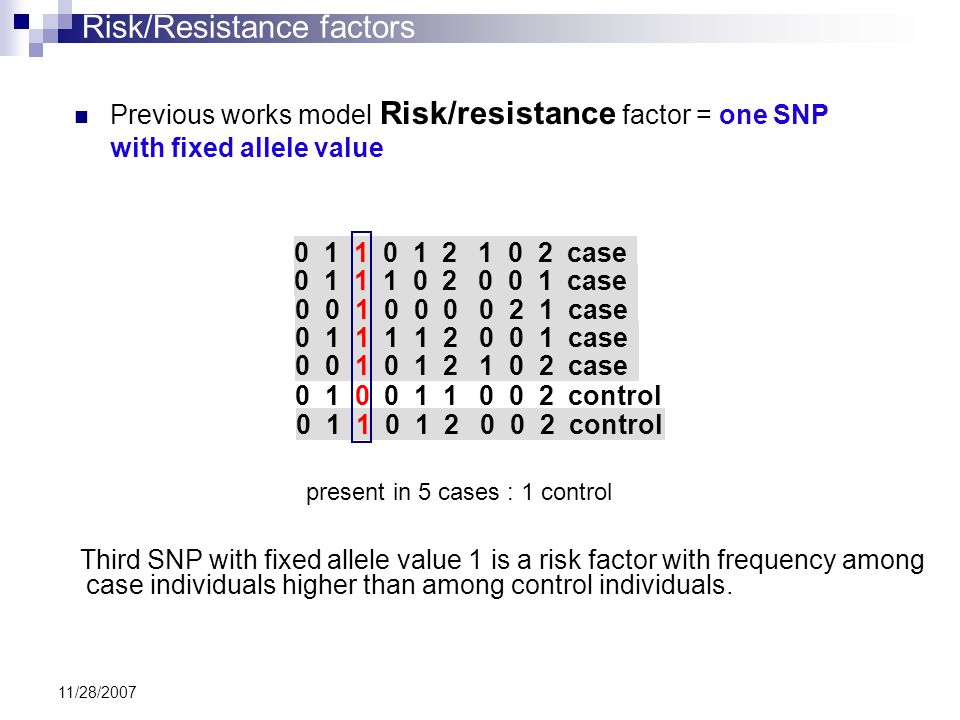 Risk/Resistance factors

Previous works model Risk/resistance factor = one SNP with fixed allele value

0 1 1 0 1 2 1 0 2 case
0 1 1 1 0 2 0 0 1 case
0 0 1 0 0 0 0 2 1 case
0 1 1 1 1 2 0 0 1 case
0 0 1 0 1 2 1 0 2 case
0 1 0 0 1 1 0 0 2 control
0 1 1 0 1 2 0 0 2 control

present in 5 cases : 1 control

Third SNP with fixed allele value 1 is a risk factor with frequency among case individuals higher than among control individuals.

11/28/2007